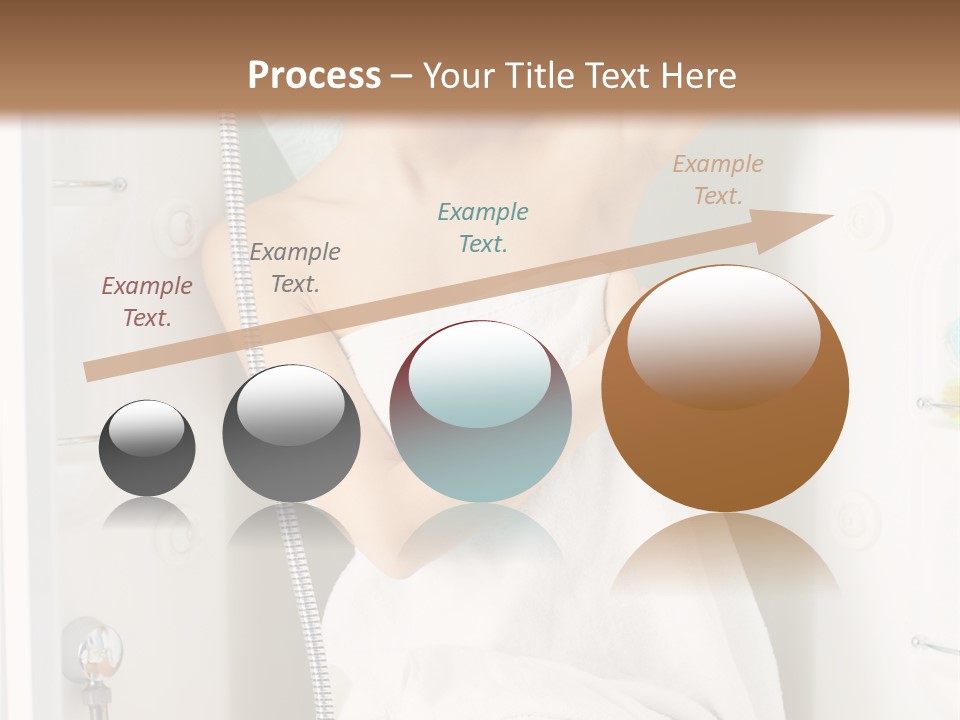 Process – Your Title Text Here

Example Text.

Example Text.

Example Text.

Example Text.